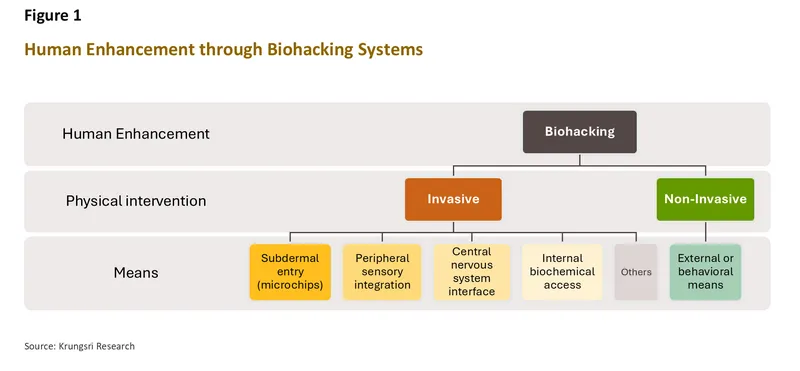 Figure 1

Human Enhancement through Biohacking Systems

Human Enhancement

Biohacking

Physical intervention

Invasive

Non-Invasive

Means

Subdermal entry (microchips)

Peripheral sensory integration

Central nervous system interface

Internal biochemical access

Others

External or behavioral means

Source: Krungsri Research